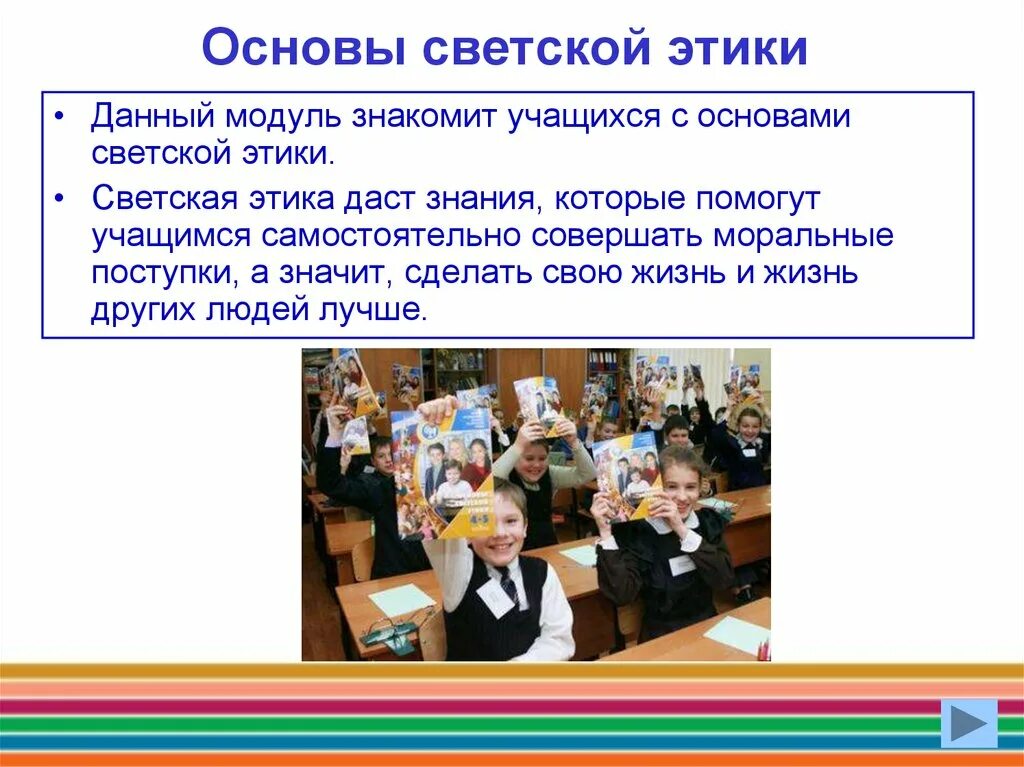 Основы светской этики

• Данный модуль знакомит учащихся с основами светской этики.

• Светская этика даст знания, которые помогут учащимся самостоятельно совершать моральные поступки, а значит, сделать свою жизнь и жизнь других людей лучше.